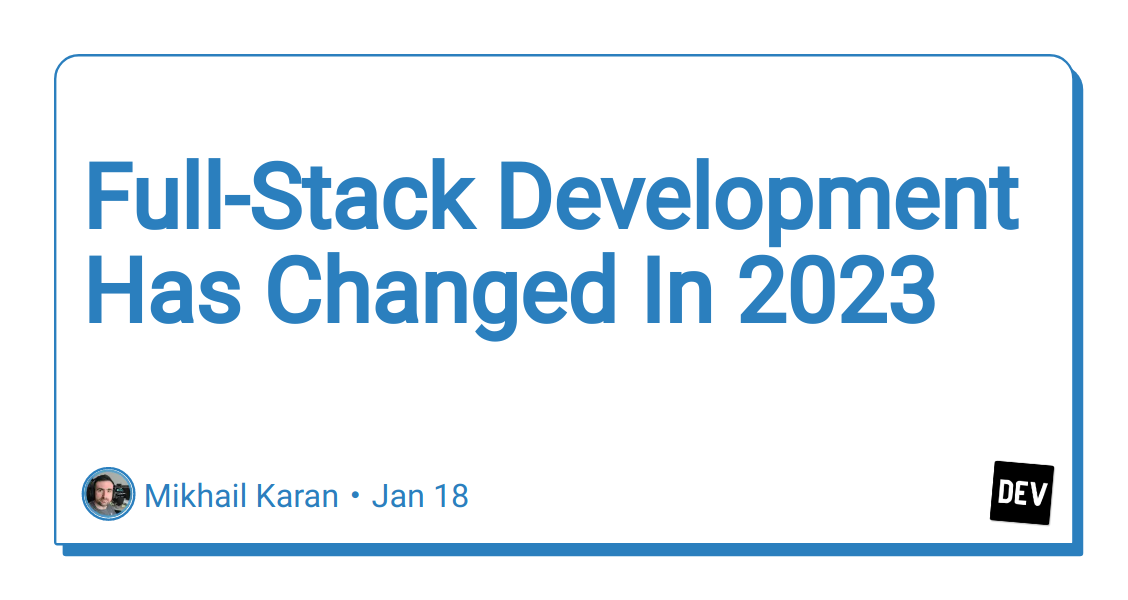 Full-Stack Development Has Changed In 2023

Mikhail Karan • Jan 18

DEV